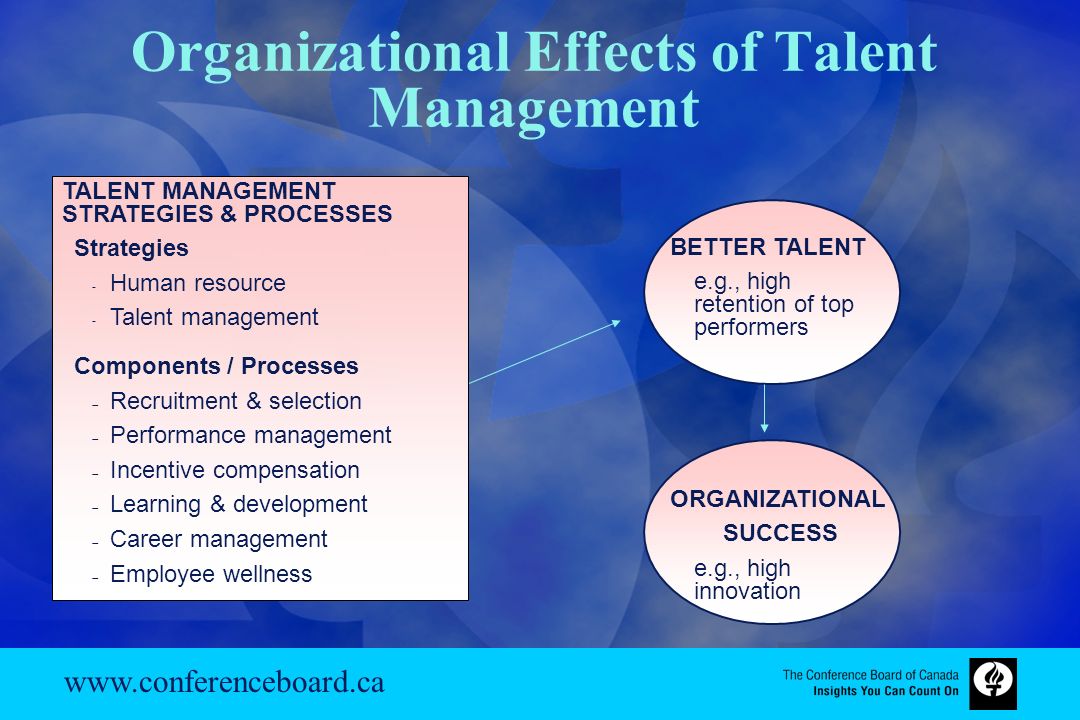 Organizational Effects of Talent Management

TALENT MANAGEMENT STRATEGIES & PROCESSES

Strategies
- Human resource
- Talent management

Components / Processes
- Recruitment & selection
- Performance management
- Incentive compensation
- Learning & development
- Career management
- Employee wellness

BETTER TALENT
e.g., high retention of top performers

ORGANIZATIONAL SUCCESS
e.g., high innovation

www.conferenceboard.ca

The Conference Board of Canada
Insights You Can Count On